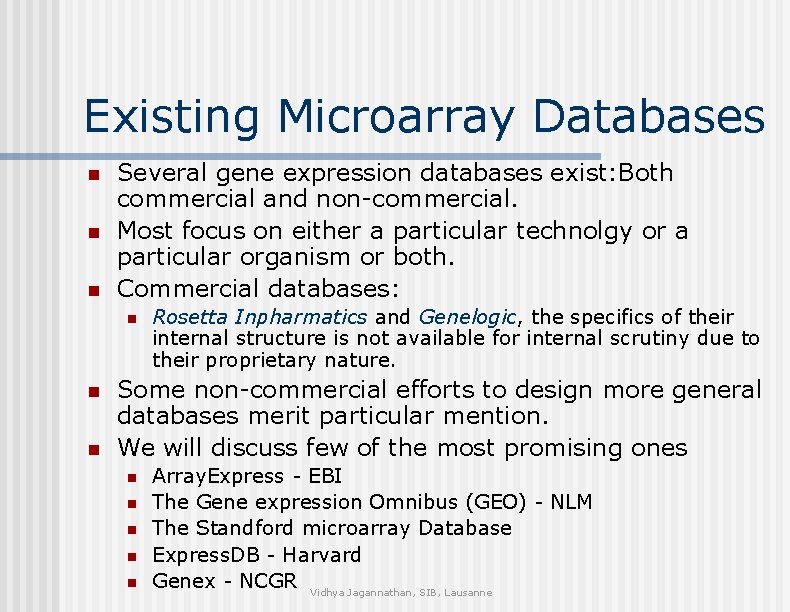 Existing Microarray Databases

- Several gene expression databases exist:Both commercial and non-commercial.
- Most focus on either a particular technolgy or a particular organism or both.
- Commercial databases:
  - Rosetta Inpharmatics and Genelogic, the specifics of their internal structure is not available for internal scrutiny due to their proprietary nature.
- Some non-commercial efforts to design more general databases merit particular mention.
- We will discuss few of the most promising ones
  - ArrayExpress - EBI
  - The Gene expression Omnibus (GEO) - NLM
  - The Standford microarray Database
  - ExpressDB - Harvard
  - Genex - NCGR

Vidhya Jagannathan, SIB, Lausanne